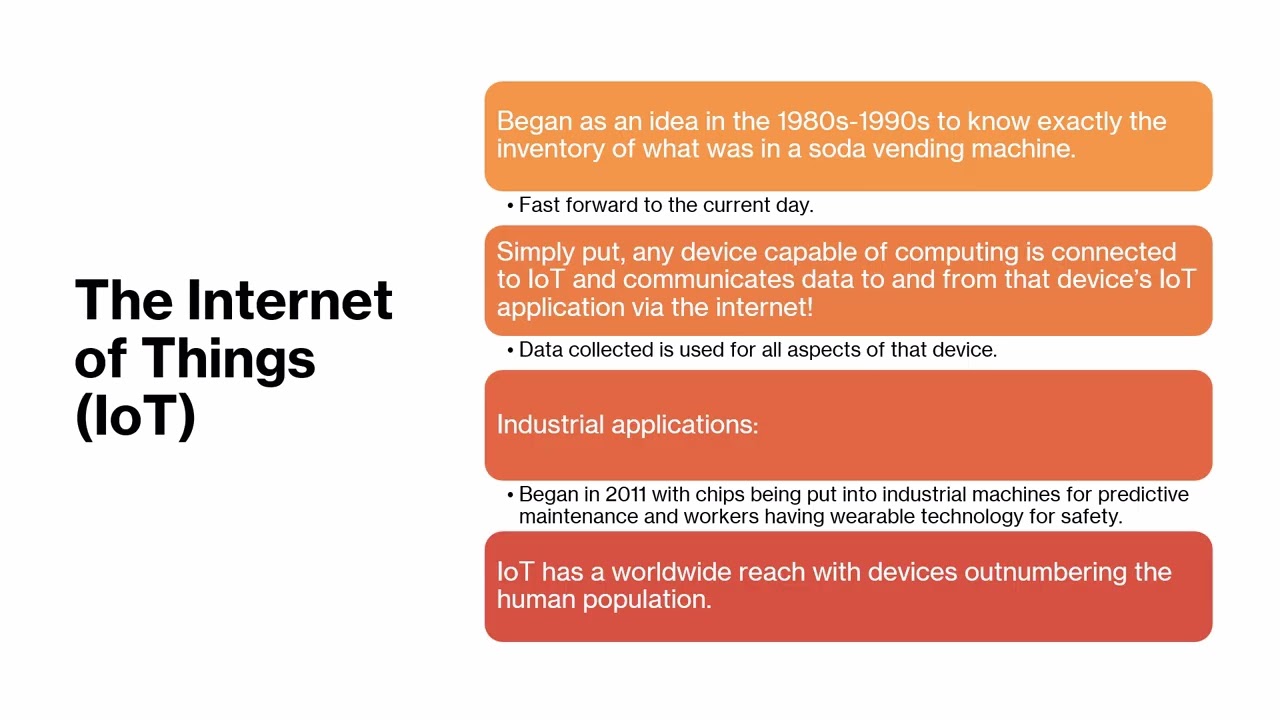 The Internet of Things (IoT)

Began as an idea in the 1980s-1990s to know exactly the inventory of what was in a soda vending machine.

• Fast forward to the current day.

Simply put, any device capable of computing is connected to IoT and communicates data to and from that device's IoT application via the internet!

• Data collected is used for all aspects of that device.

Industrial applications:

• Began in 2011 with chips being put into industrial machines for predictive maintenance and workers having wearable technology for safety.

IoT has a worldwide reach with devices outnumbering the human population.